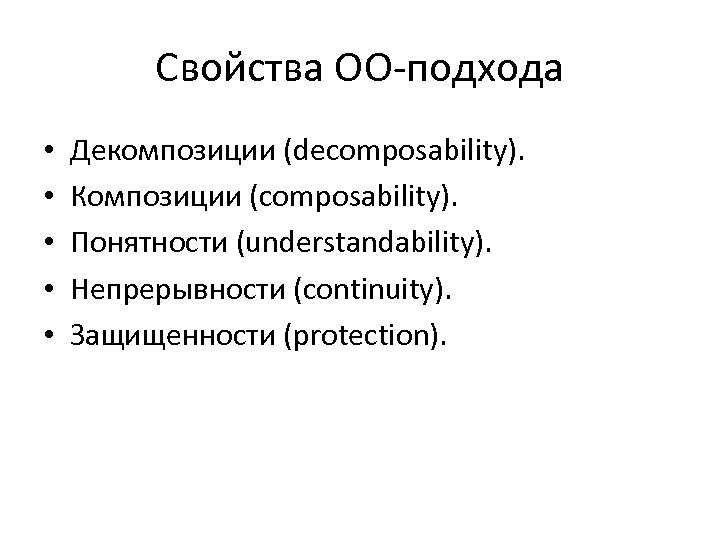 Свойства ОО-подхода

• Декомпозиции (decomposability).
• Композиции (composability).
• Понятности (understandability).
• Непрерывности (continuity).
• Защищенности (protection).